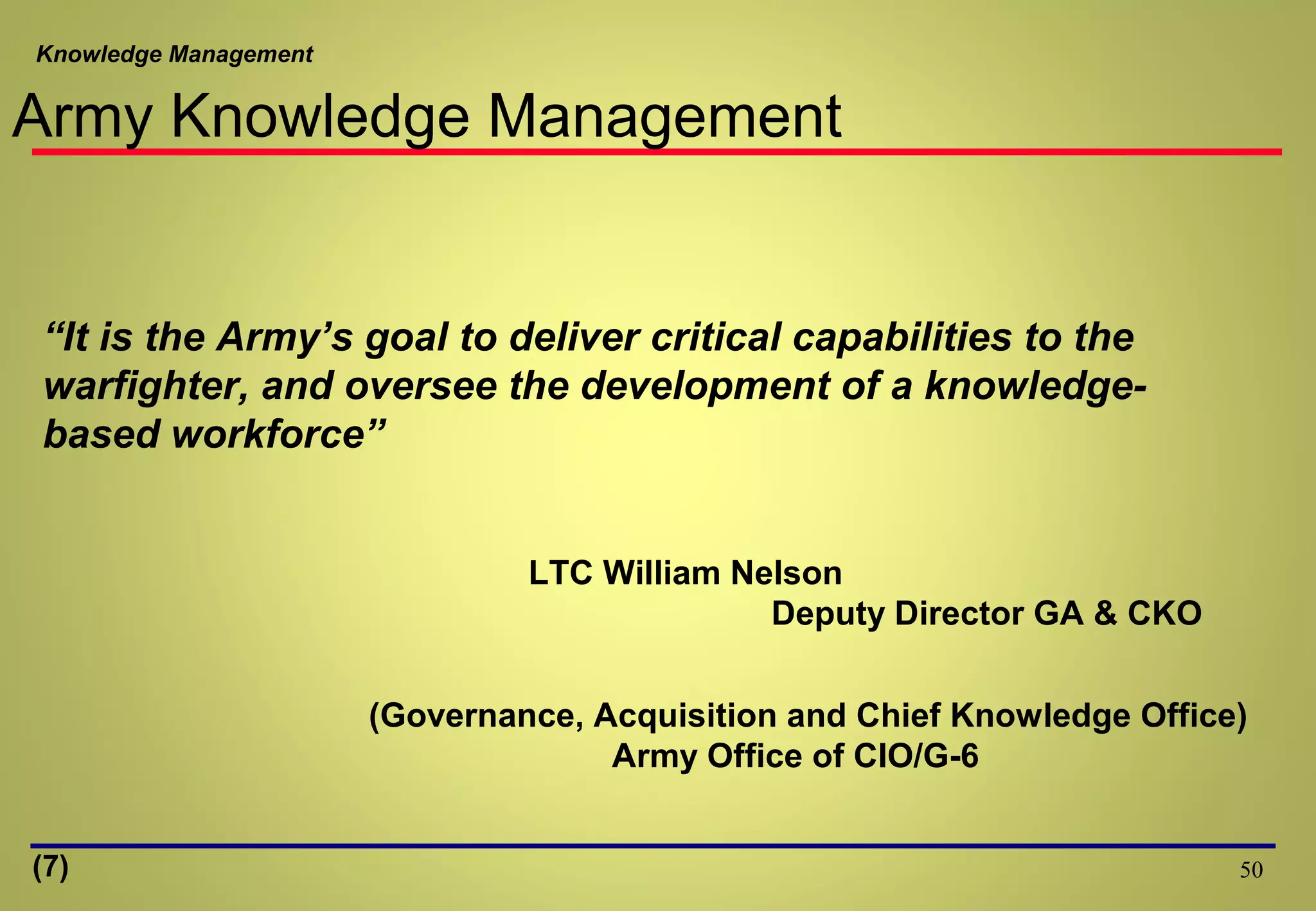 Knowledge Management

Army Knowledge Management

“It is the Army’s goal to deliver critical capabilities to the warfighter, and oversee the development of a knowledge-based workforce”

LTC William Nelson
Deputy Director GA & CKO

(Governance, Acquisition and Chief Knowledge Office)
Army Office of CIO/G-6

(7)

50